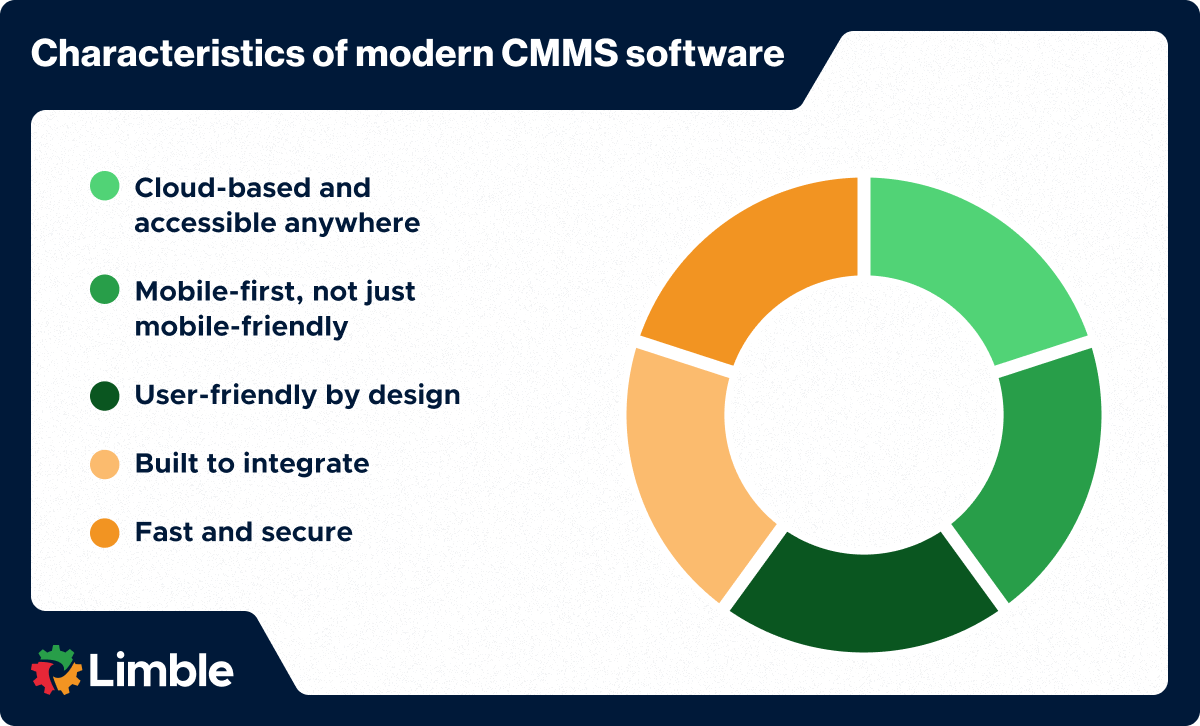 Characteristics of modern CMMS software

Cloud-based and accessible anywhere

Mobile-first, not just mobile-friendly

User-friendly by design

Built to integrate

Fast and secure

Limble